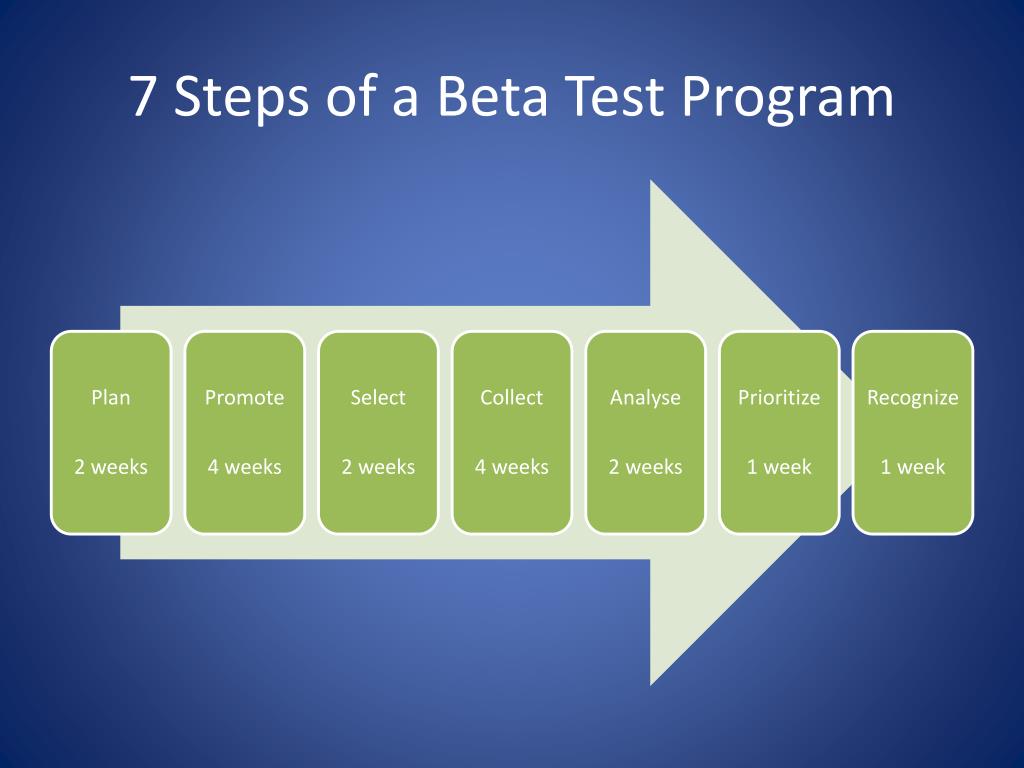 7 Steps of a Beta Test Program

Plan

2 weeks

Promote

4 weeks

Select

2 weeks

Collect

4 weeks

Analyse

2 weeks

Prioritize

1 week

Recognize

1 week